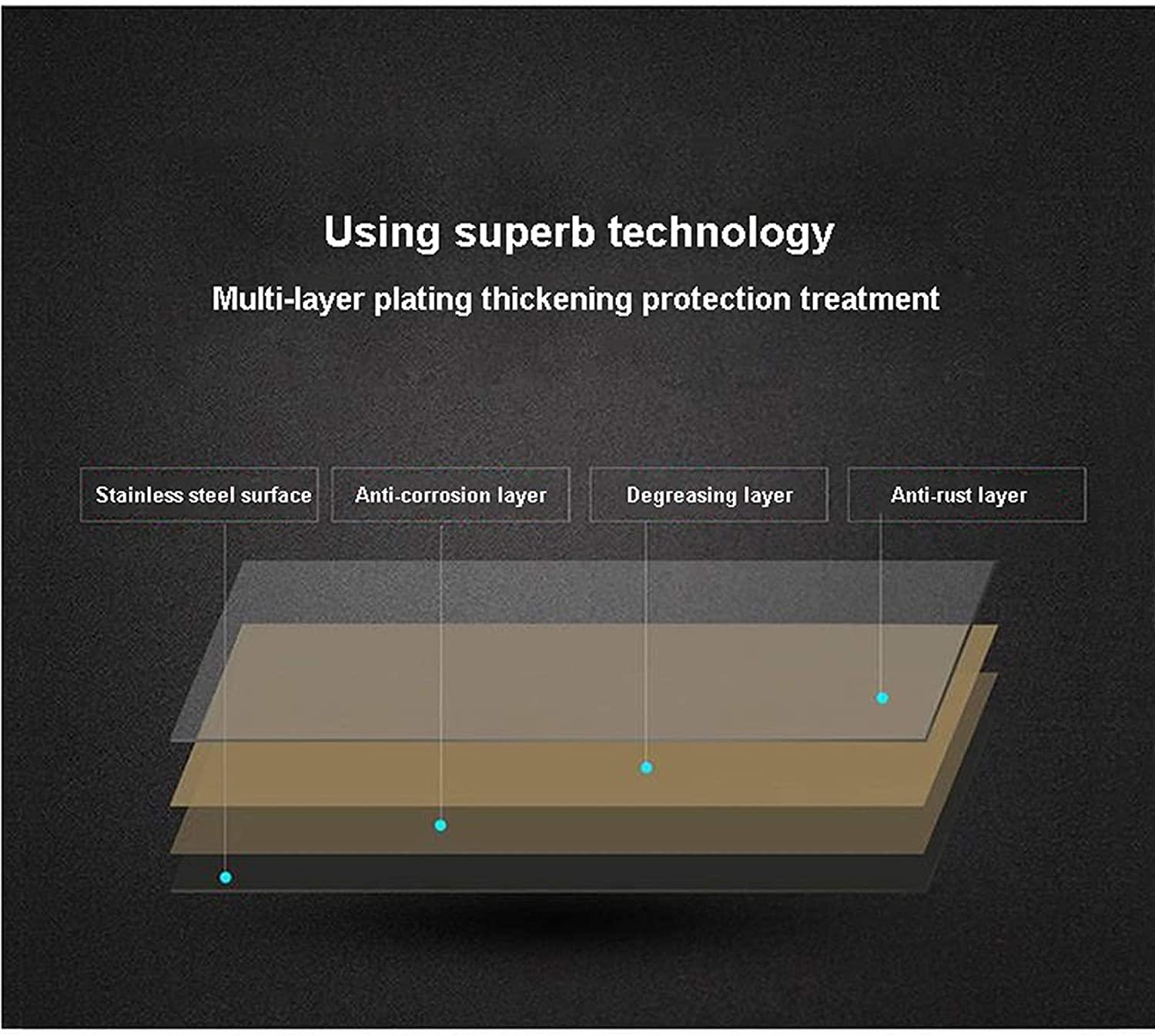 Using superb technology

Multi-layer plating thickening protection treatment

Stainless steel surface

Anti-corrosion layer

Degreasing layer

Anti-rust layer